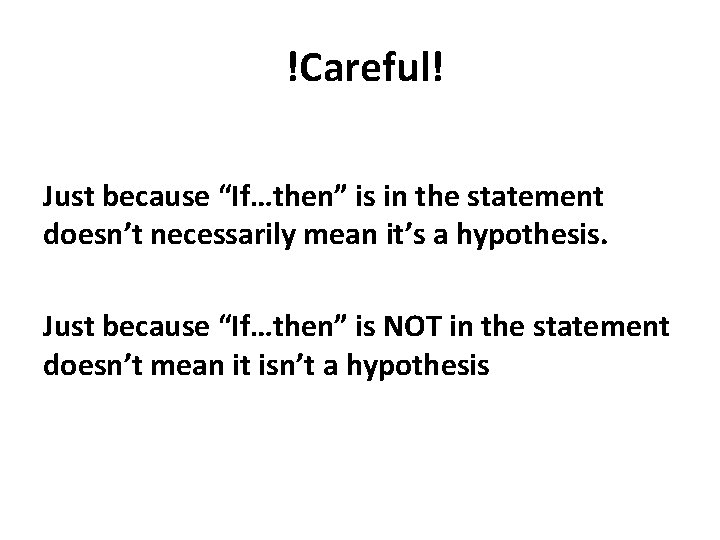 !Careful!

Just because “If…then” is in the statement doesn’t necessarily mean it’s a hypothesis.

Just because “If…then” is NOT in the statement doesn’t mean it isn’t a hypothesis